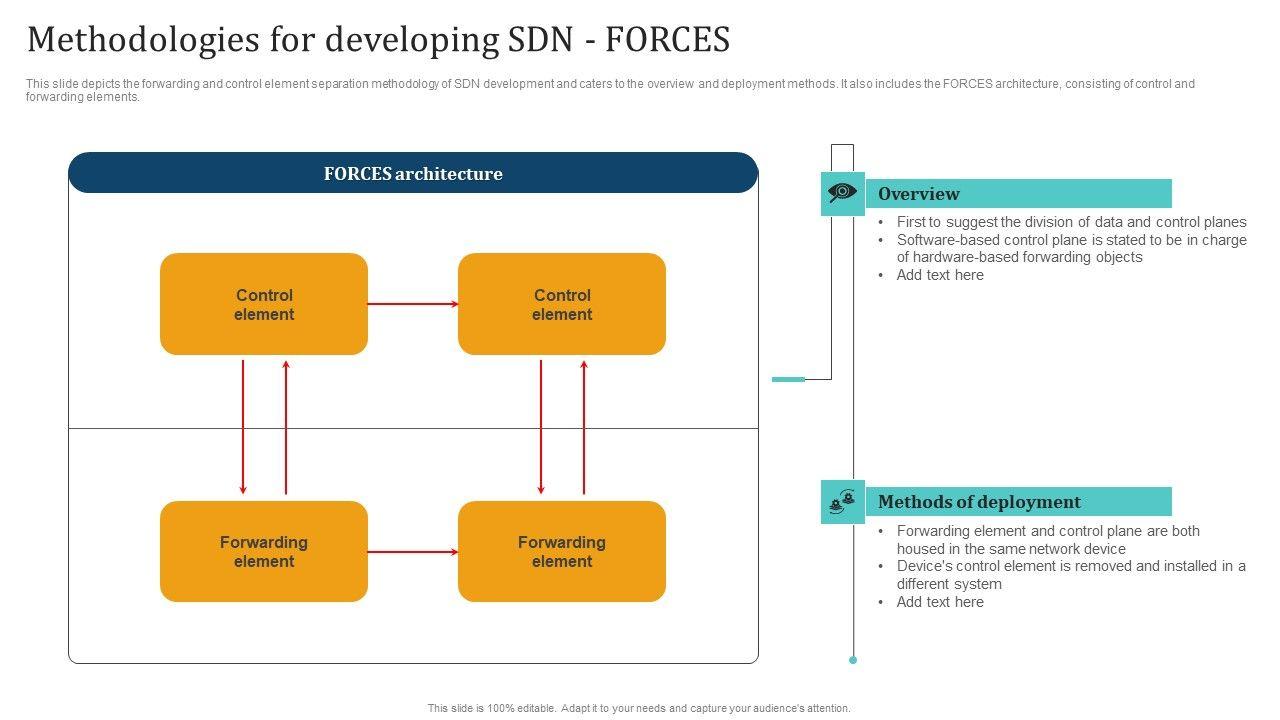 Methodologies for developing SDN - FORCES

This slide depicts the forwarding and control element separation methodology of SDN development and caters to the overview and deployment methods. It also includes the FORCES architecture, consisting of control and forwarding elements.

FORCES architecture

Control element

Control element

Forwarding element

Forwarding element

Overview

• First to suggest the division of data and control planes
• Software-based control plane is stated to be in charge of hardware-based forwarding objects
• Add text here

Methods of deployment

• Forwarding element and control plane are both housed in the same network device
• Device's control element is removed and installed in a different system
• Add text here

This slide is 100% editable. Adapt it to your needs and capture your audience's attention.